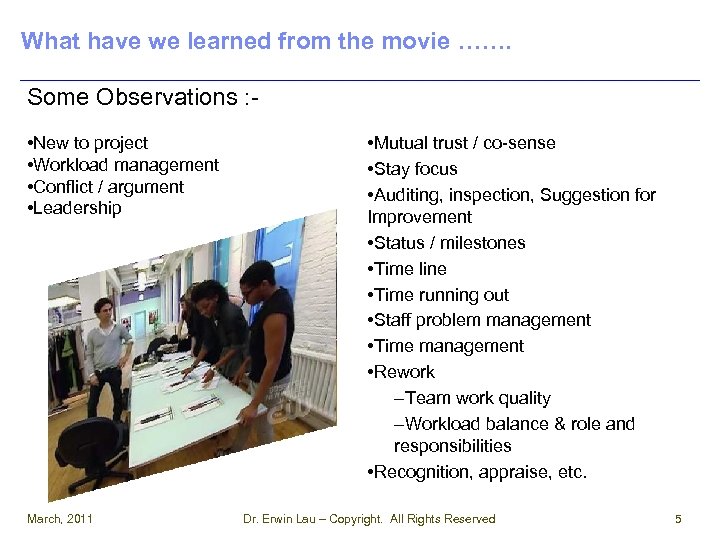 What have we learned from the movie …….

Some Observations :-

•New to project
•Workload management
•Conflict / argument
•Leadership

cw

•Mutual trust / co-sense
•Stay focus
•Auditing, inspection, Suggestion for Improvement
•Status / milestones
•Time line
•Time running out
•Staff problem management
•Time management
•Rework
–Team work quality
–Workload balance & role and responsibilities
•Recognition, appraise, etc.

March, 2011

Dr. Erwin Lau – Copyright. All Rights Reserved

5